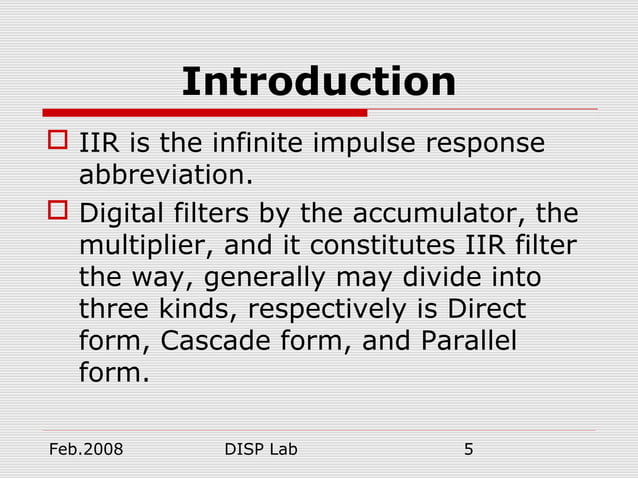 Introduction

IIR is the infinite impulse response abbreviation.

Digital filters by the accumulator, the multiplier, and it constitutes IIR filter the way, generally may divide into three kinds, respectively is Direct form, Cascade form, and Parallel form.

Feb.2008 DISP Lab 5